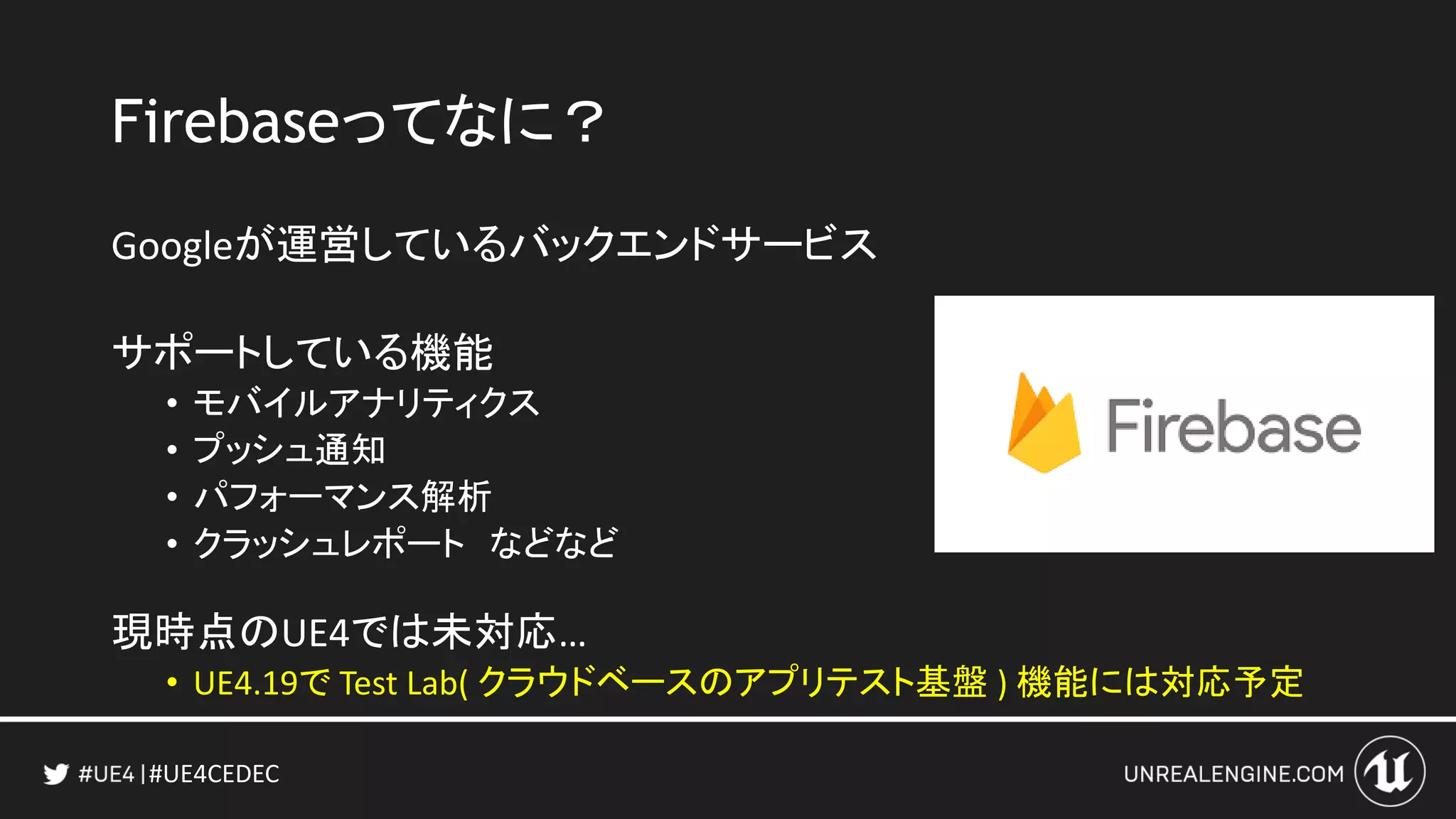 Firebaseってなに？

Googleが運営しているバックエンドサービス

サポートしている機能

• モバイルアナリティクス
• プッシュ通知
• パフォーマンス解析
• クラッシュレポート　などなど

Firebase

現時点のUE4では未対応…

• UE4.19で Test Lab( クラウドベースのアプリテスト基盤 ) 機能には対応予定

#UE4 | #UE4CEDEC

UNREALENGINE.COM